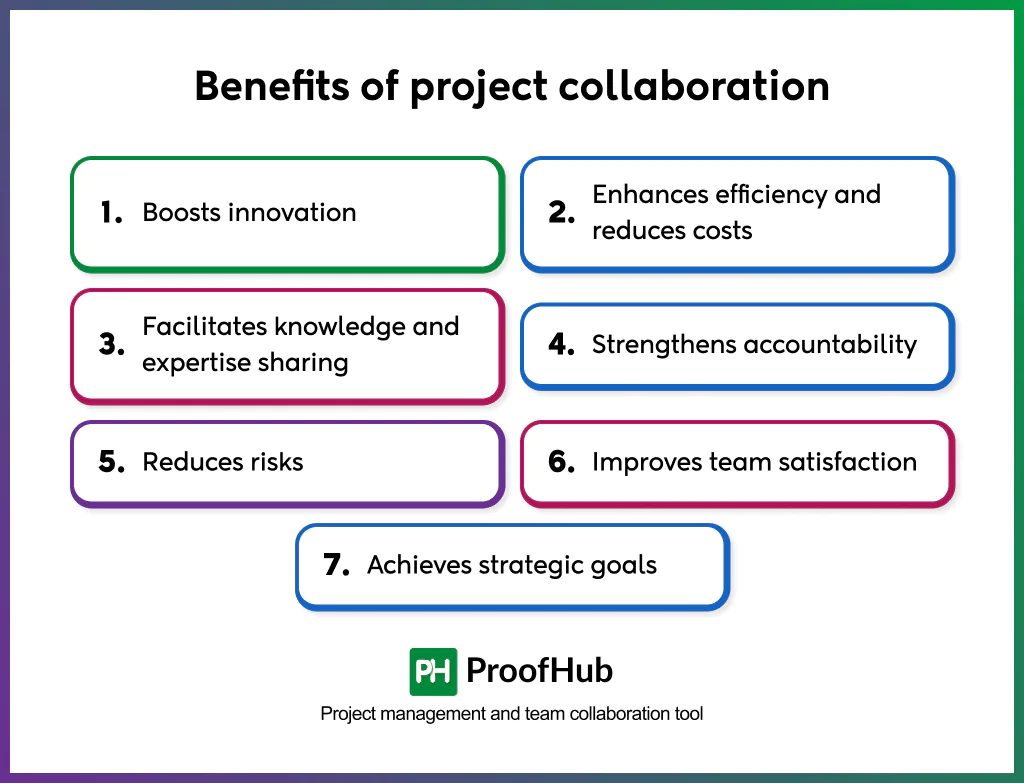 Benefits of project collaboration

1. Boosts innovation

2. Enhances efficiency and reduces costs

3. Facilitates knowledge and expertise sharing

4. Strengthens accountability

5. Reduces risks

6. Improves team satisfaction

7. Achieves strategic goals

PH ProofHub

Project management and team collaboration tool